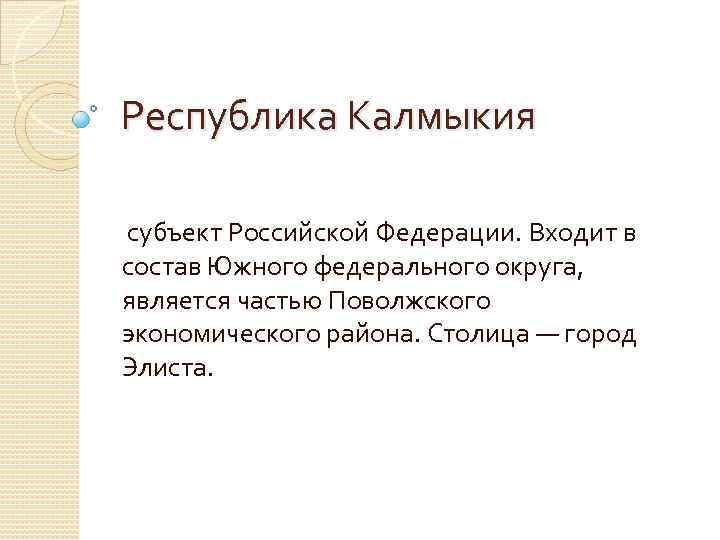 Республика Калмыкия

субъект Российской Федерации. Входит в состав Южного федерального округа, является частью Поволжского экономического района. Столица — город Элиста.